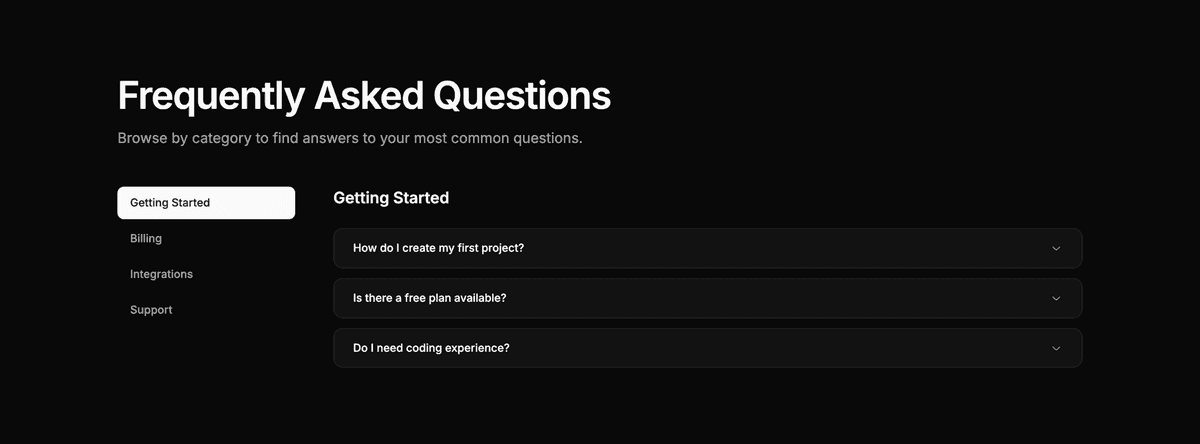 Frequently Asked Questions

Browse by category to find answers to your most common questions.

Getting Started

Billing

Integrations

Support

Getting Started

How do I create my first project?

Is there a free plan available?

Do I need coding experience?